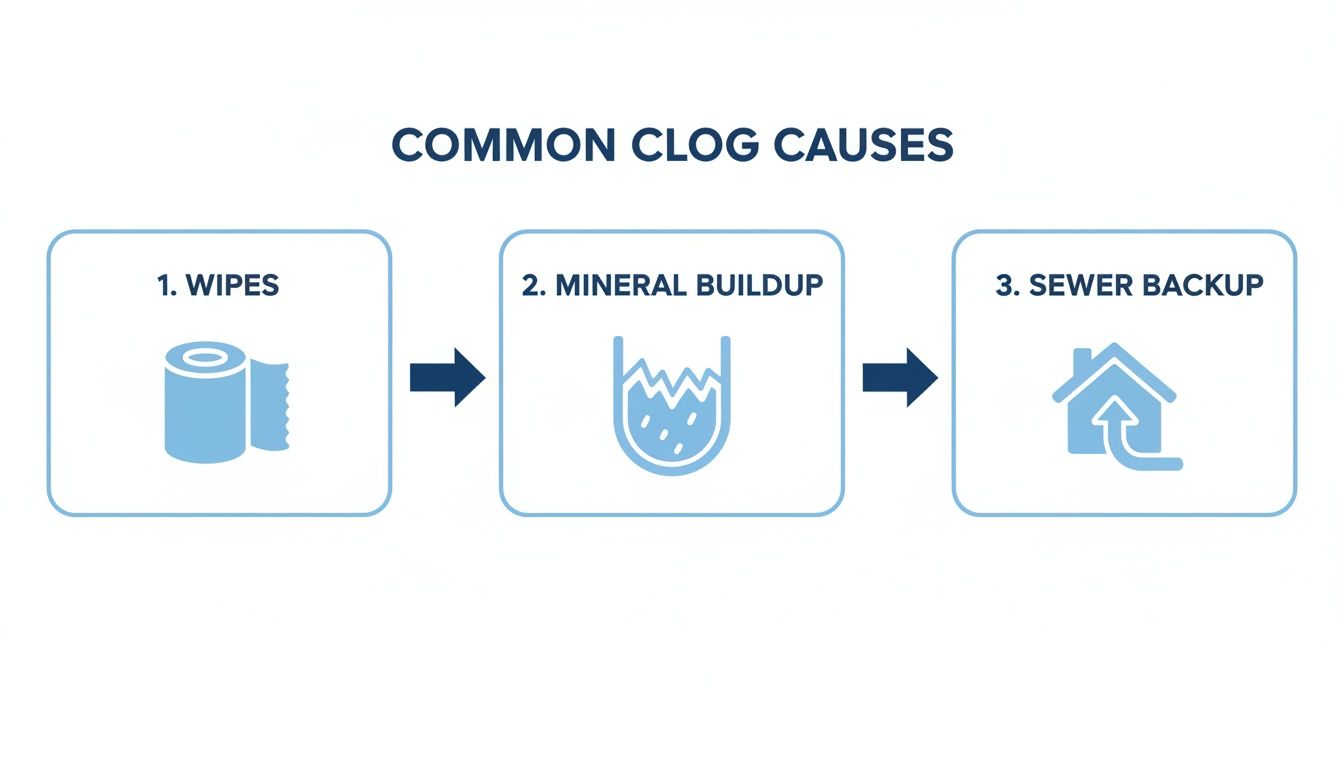 COMMON CLOG CAUSES

1. WIPES

2. MINERAL BUILDUP

3. SEWER BACKUP